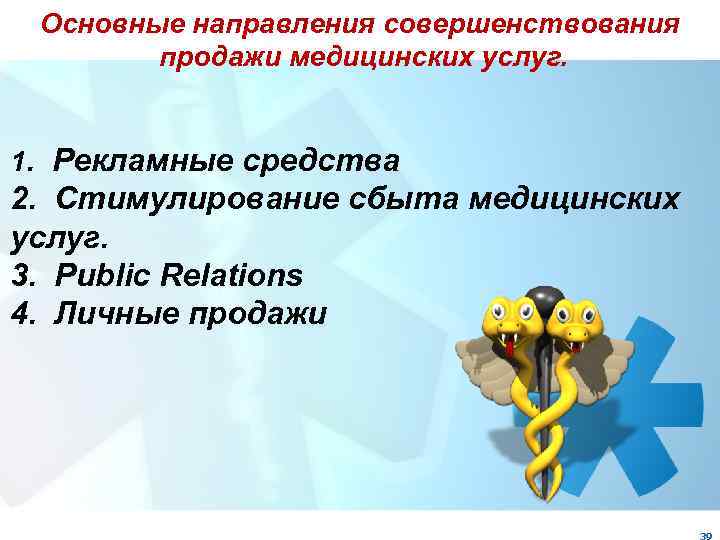 Основные направления совершенствования продажи медицинских услуг.

1. Рекламные средства
2. Стимулирование сбыта медицинских услуг.
3. Public Relations
4. Личные продажи

39